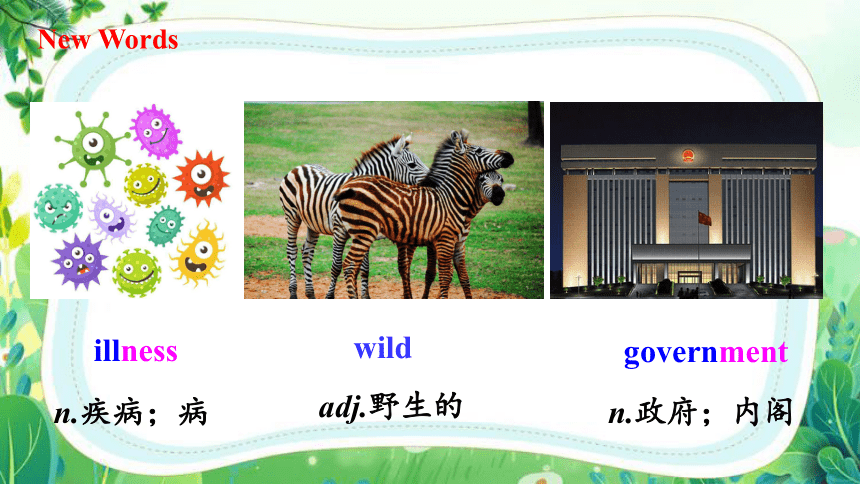 New Words

illness

n.疾病；病

wild

adj.野生的

government

n.政府；内阁